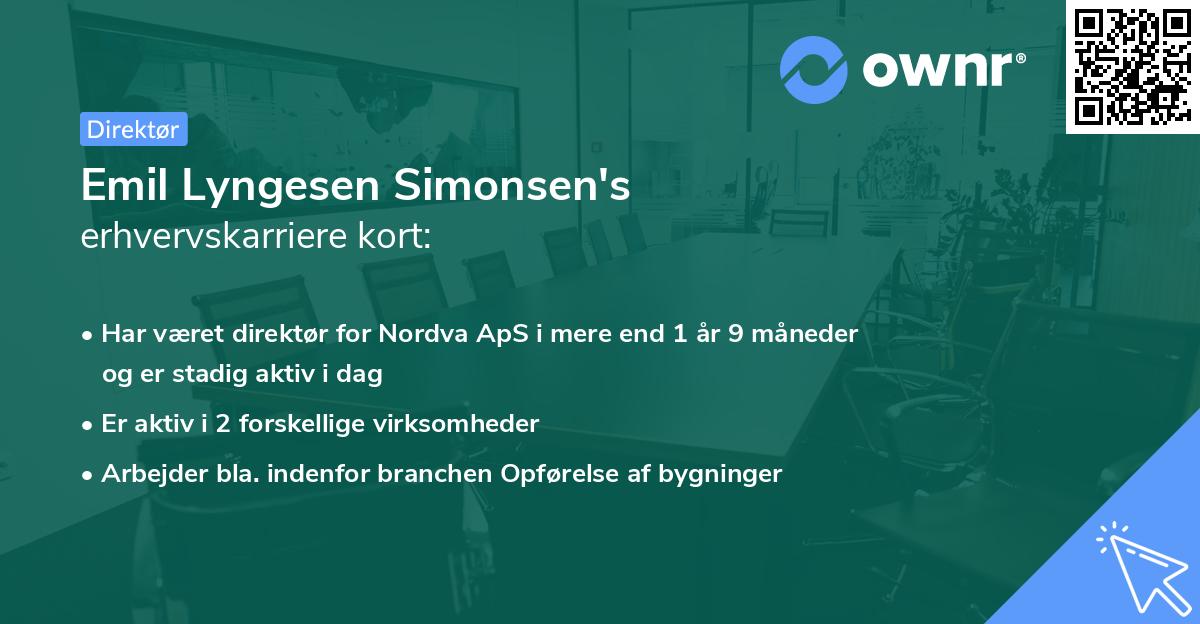 ownr®

Direktør

Emil Lyngesen Simonsen's
erhvervskarriere kort:

• Har været direktør for Nordva ApS i mere end 1 år 9 måneder og er stadig aktiv i dag

• Er aktiv i 2 forskellige virksomheder

• Arbejder bla. indenfor branchen Opførelse af bygninger